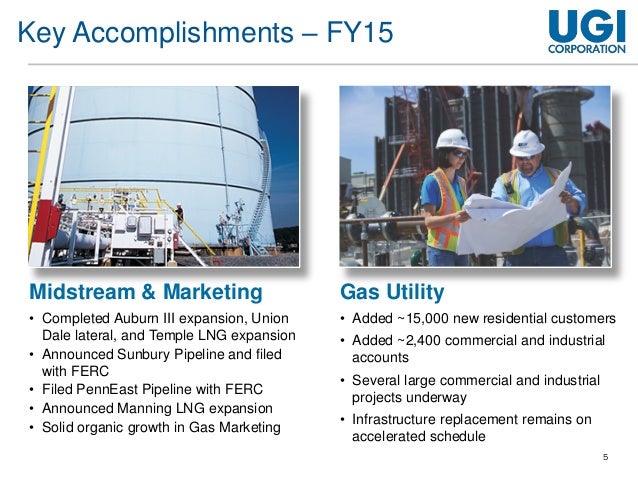 Key Accomplishments – FY15

UGI CORPORATION

Midstream & Marketing

• Completed Auburn III expansion, Union Dale lateral, and Temple LNG expansion
• Announced Sunbury Pipeline and filed with FERC
• Filed PennEast Pipeline with FERC
• Announced Manning LNG expansion
• Solid organic growth in Gas Marketing

Gas Utility

• Added ~15,000 new residential customers
• Added ~2,400 commercial and industrial accounts
• Several large commercial and industrial projects underway
• Infrastructure replacement remains on accelerated schedule

5